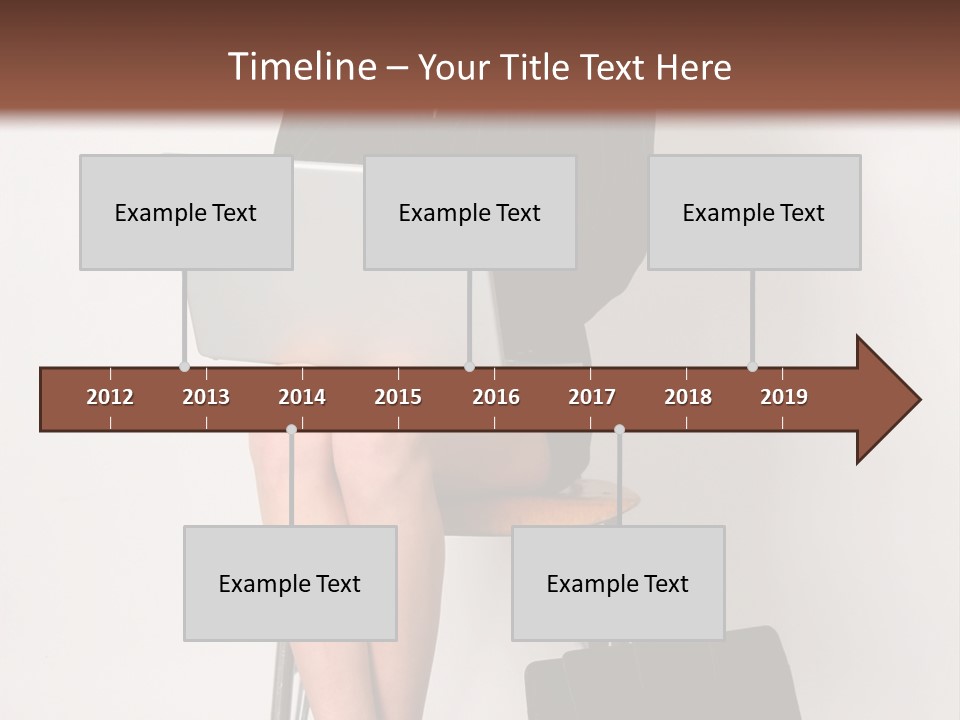 Timeline – Your Title Text Here

Example Text

Example Text

Example Text

2012 2013 2014 2015 2016 2017 2018 2019

Example Text

Example Text